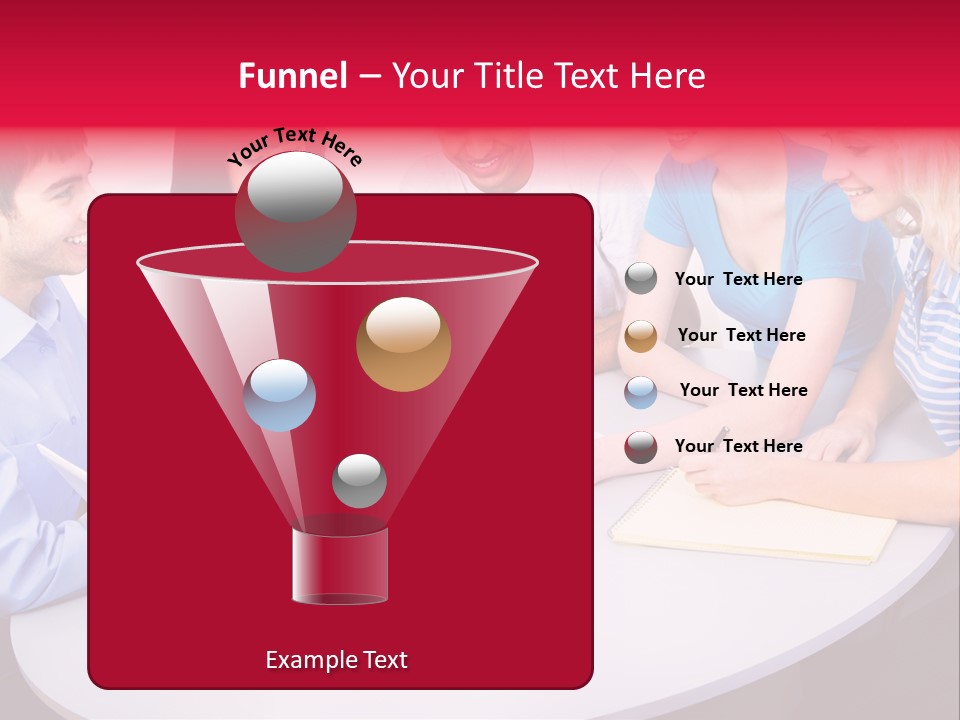 Funnel – Your Title Text Here

Your Text Here

Your Text Here

Your Text Here

Your Text Here

Your Text Here

Example Text